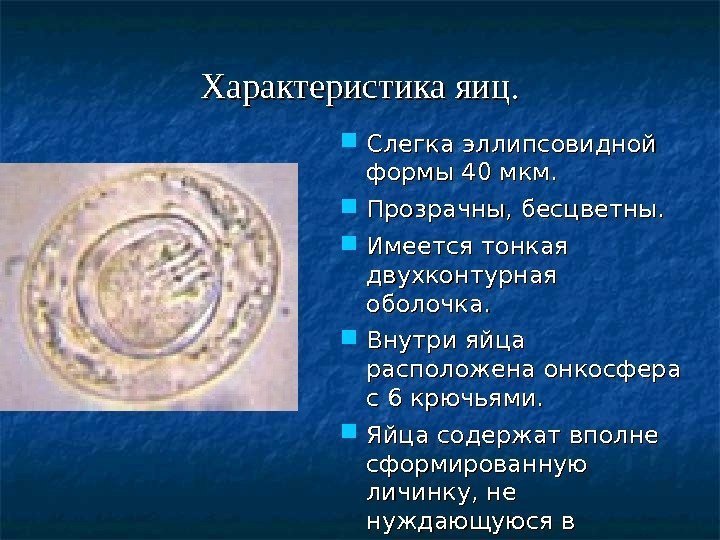 Характеристика яиц.

Слегка эллипсовидной формы 40 мкм.

Прозрачны, бесцветны.

Имеется тонкая двухконтурная оболочка.

Внутри яйца расположена онкосфера с 6 крючьями.

Яйца содержат вполне сформированную личинку, не нуждающуюся в